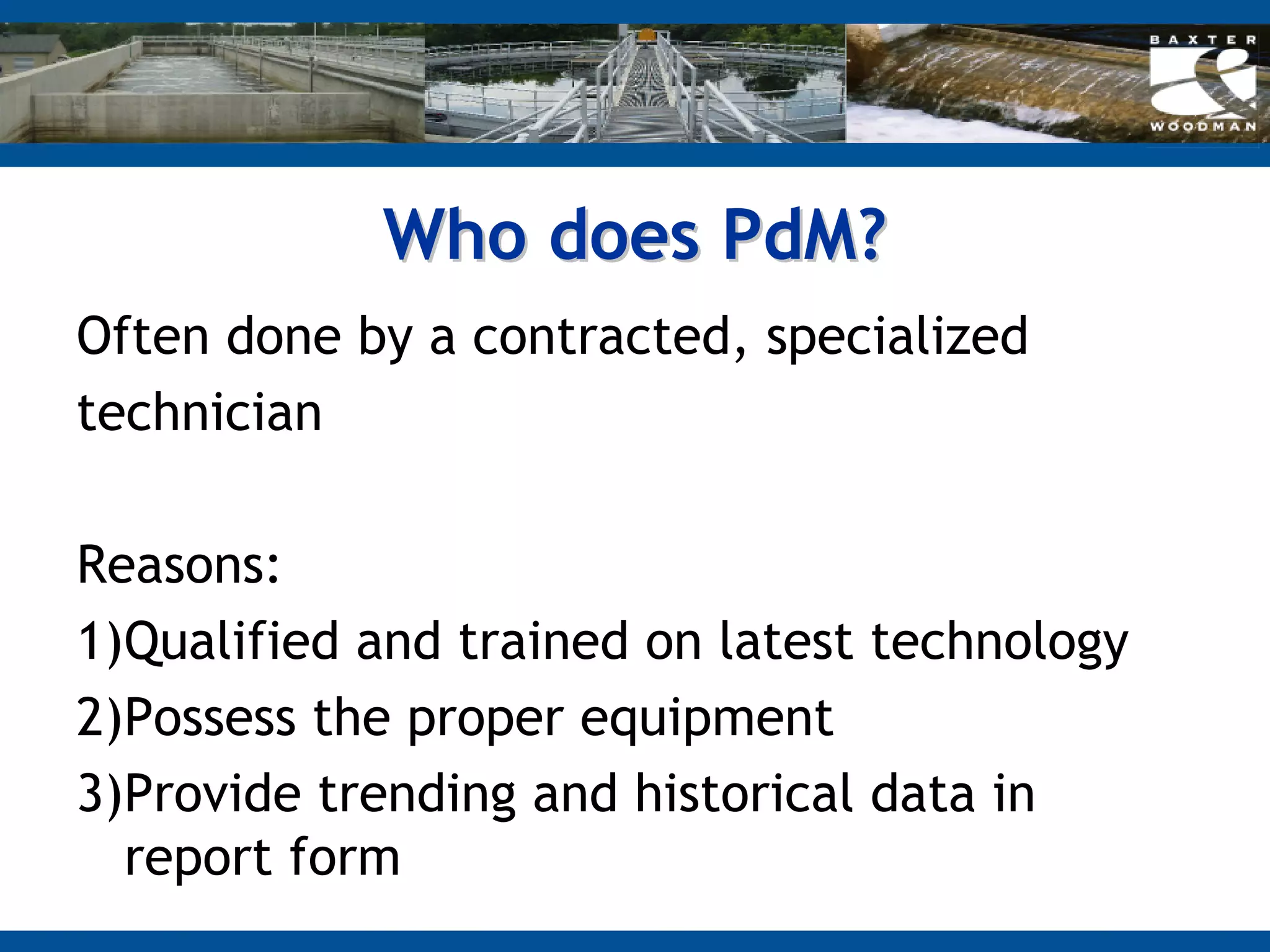 BAXTER & WOODMAN

Who does PdM?

Often done by a contracted, specialized technician

Reasons:
1)Qualified and trained on latest technology
2)Possess the proper equipment
3)Provide trending and historical data in report form